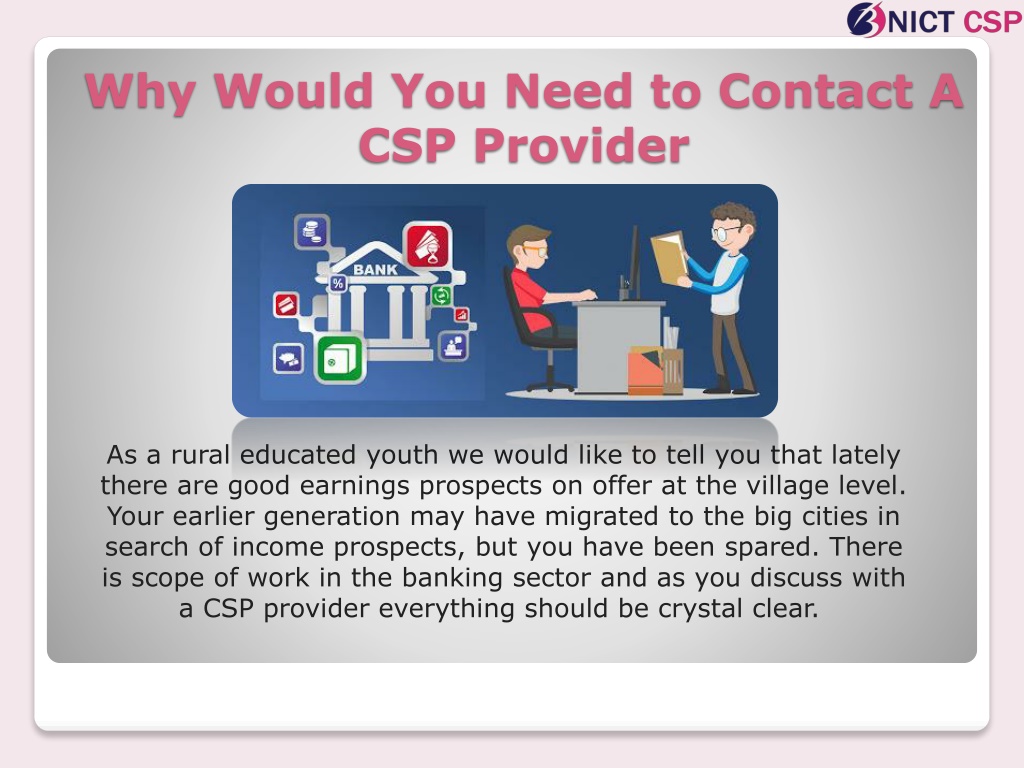 NICT CSP

Why Would You Need to Contact A CSP Provider

BANK

%

As a rural educated youth we would like to tell you that lately there are good earnings prospects on offer at the village level. Your earlier generation may have migrated to the big cities in search of income prospects, but you have been spared. There is scope of work in the banking sector and as you discuss with a CSP provider everything should be crystal clear.